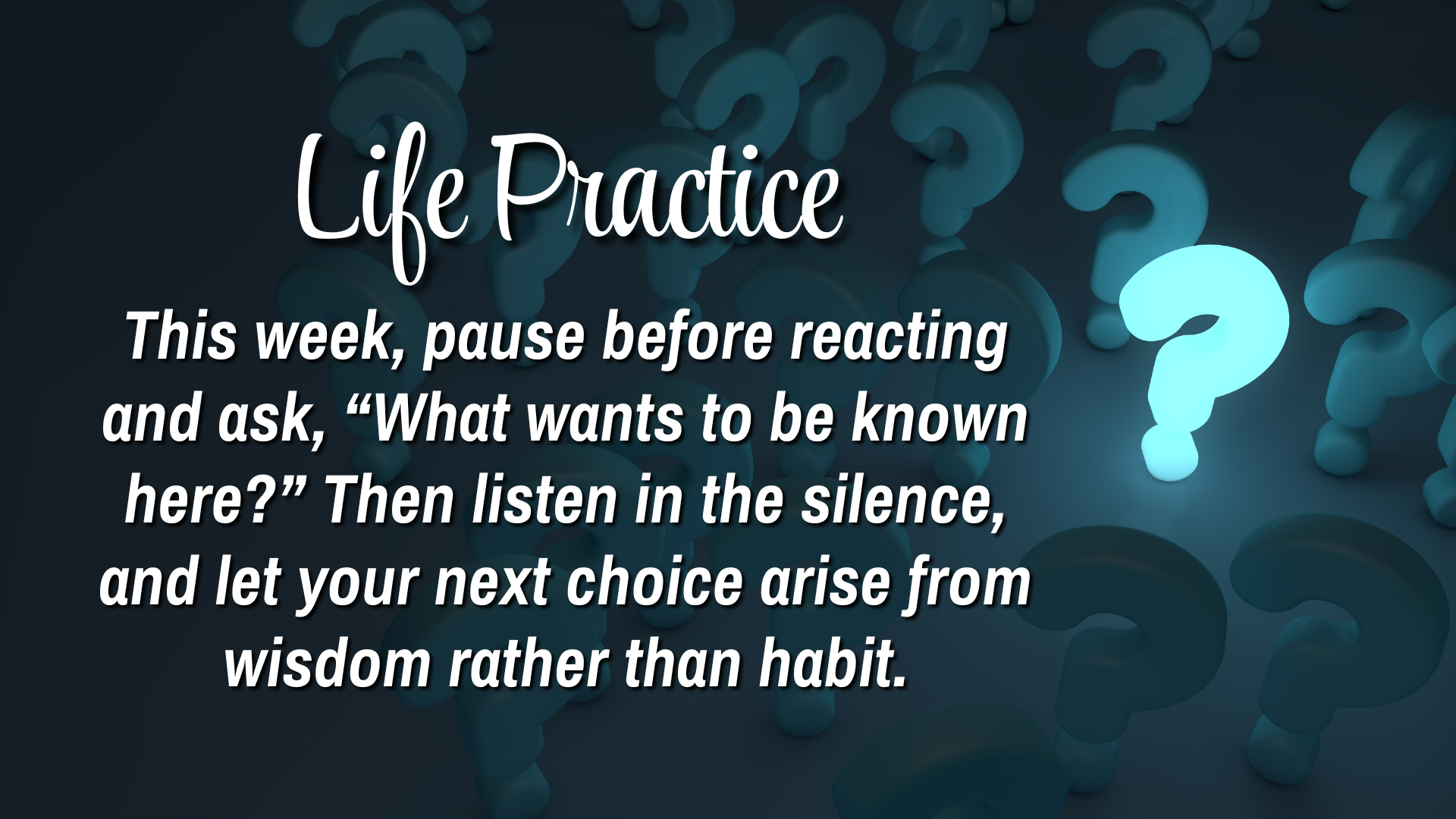 Life Practice

This week, pause before reacting and ask, “What wants to be known here?” Then listen in the silence, and let your next choice arise from wisdom rather than habit.